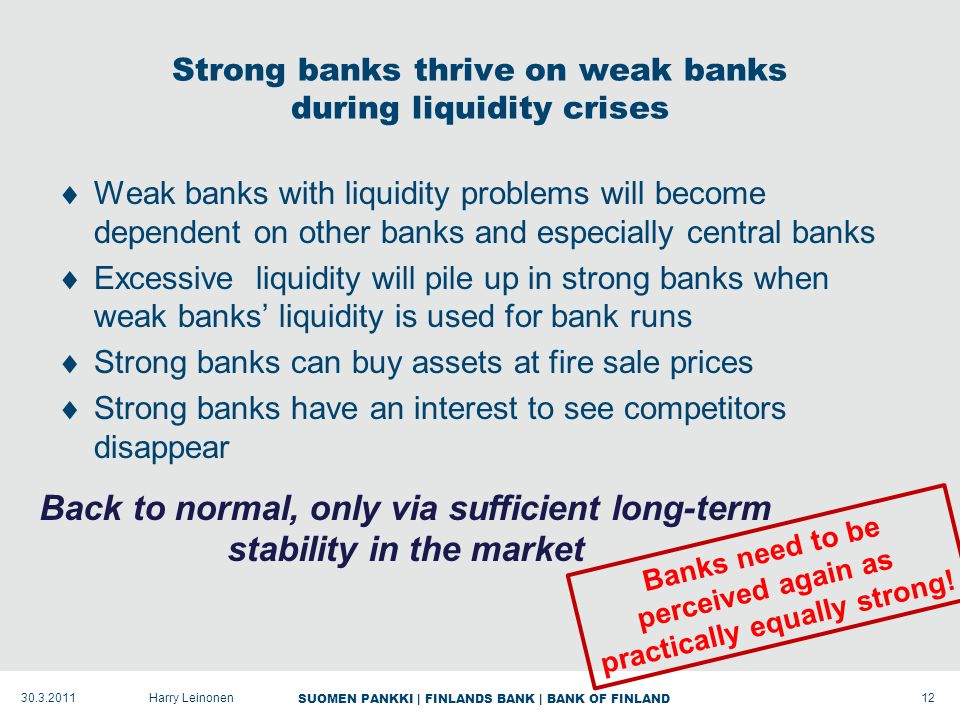 Strong banks thrive on weak banks during liquidity crises

♦ Weak banks with liquidity problems will become dependent on other banks and especially central banks

♦ Excessive liquidity will pile up in strong banks when weak banks' liquidity is used for bank runs

♦ Strong banks can buy assets at fire sale prices

♦ Strong banks have an interest to see competitors disappear

Back to normal, only via sufficient long-term stability in the market

Banks need to be perceived again as practically equally strong!

30.3.2011 Harry Leinonen SUOMEN PANKKI | FINLANDS BANK | BANK OF FINLAND 12